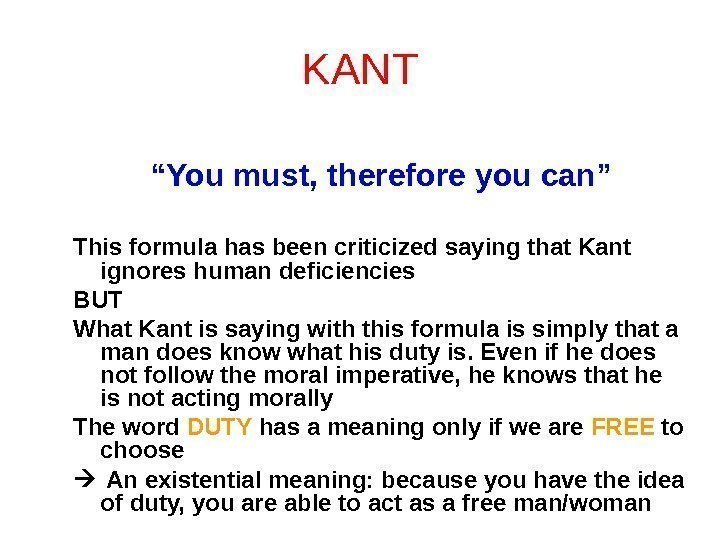 KANT

“You must, therefore you can”

This formula has been criticized saying that Kant ignores human deficiencies

BUT

What Kant is saying with this formula is simply that a man does know what his duty is. Even if he does not follow the moral imperative, he knows that he is not acting morally

The word DUTY has a meaning only if we are FREE to choose

→ An existential meaning: because you have the idea of duty, you are able to act as a free man/woman